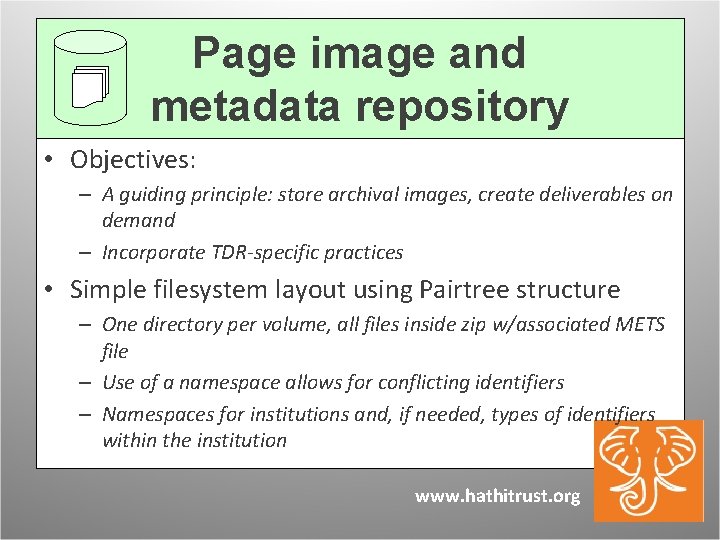 Page image and metadata repository

• Objectives:
  – A guiding principle: store archival images, create deliverables on demand
  – Incorporate TDR-specific practices
• Simple filesystem layout using Pairtree structure
  – One directory per volume, all files inside zip w/associated METS file
  – Use of a namespace allows for conflicting identifiers
  – Namespaces for institutions and, if needed, types of identifiers within the institution

www.hathitrust.org